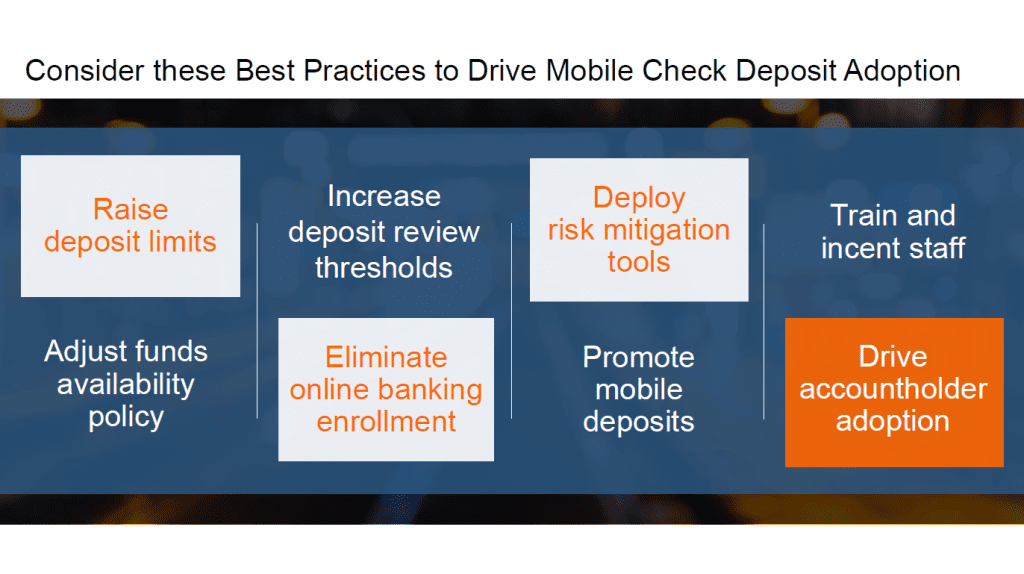 Consider these Best Practices to Drive Mobile Check Deposit Adoption

Raise deposit limits

Adjust funds availability policy

Increase deposit review thresholds

Eliminate online banking enrollment

Deploy risk mitigation tools

Promote mobile deposits

Train and incent staff

Drive accountholder adoption